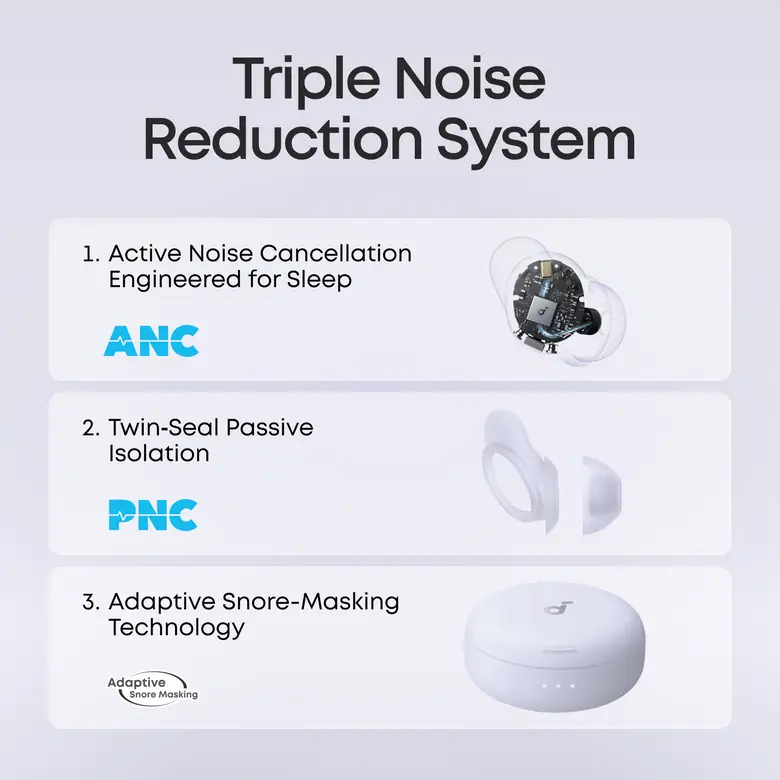 Triple Noise Reduction System

1. Active Noise Cancellation Engineered for Sleep

ANC

2. Twin-Seal Passive Isolation

PNC

3. Adaptive Snore-Masking Technology

Adaptive Snore Masking